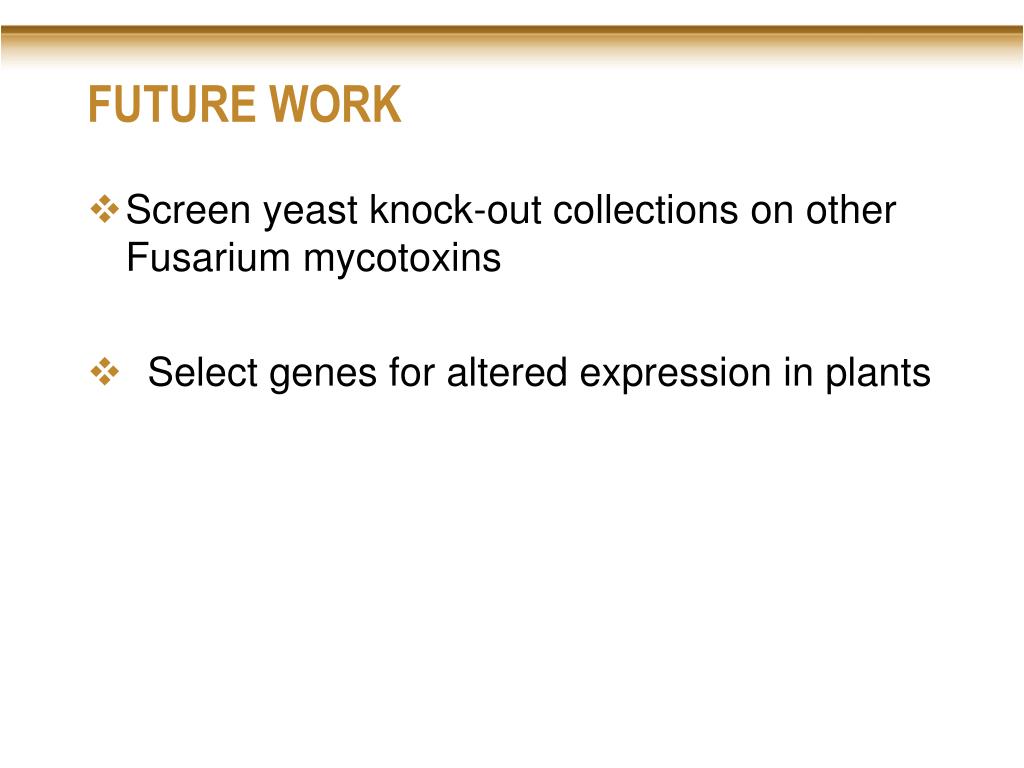 FUTURE WORK

❖ Screen yeast knock-out collections on other Fusarium mycotoxins

❖ Select genes for altered expression in plants